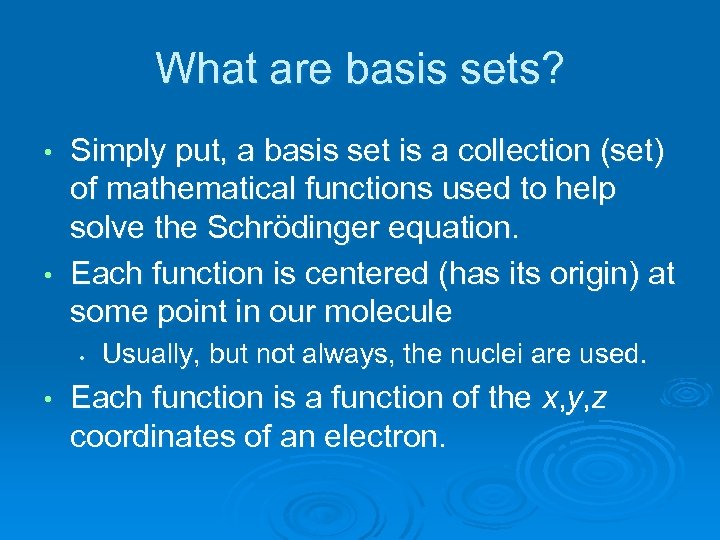 What are basis sets?

• Simply put, a basis set is a collection (set) of mathematical functions used to help solve the Schrödinger equation.

• Each function is centered (has its origin) at some point in our molecule

  • Usually, but not always, the nuclei are used.

• Each function is a function of the $x$,$y$,$z$ coordinates of an electron.